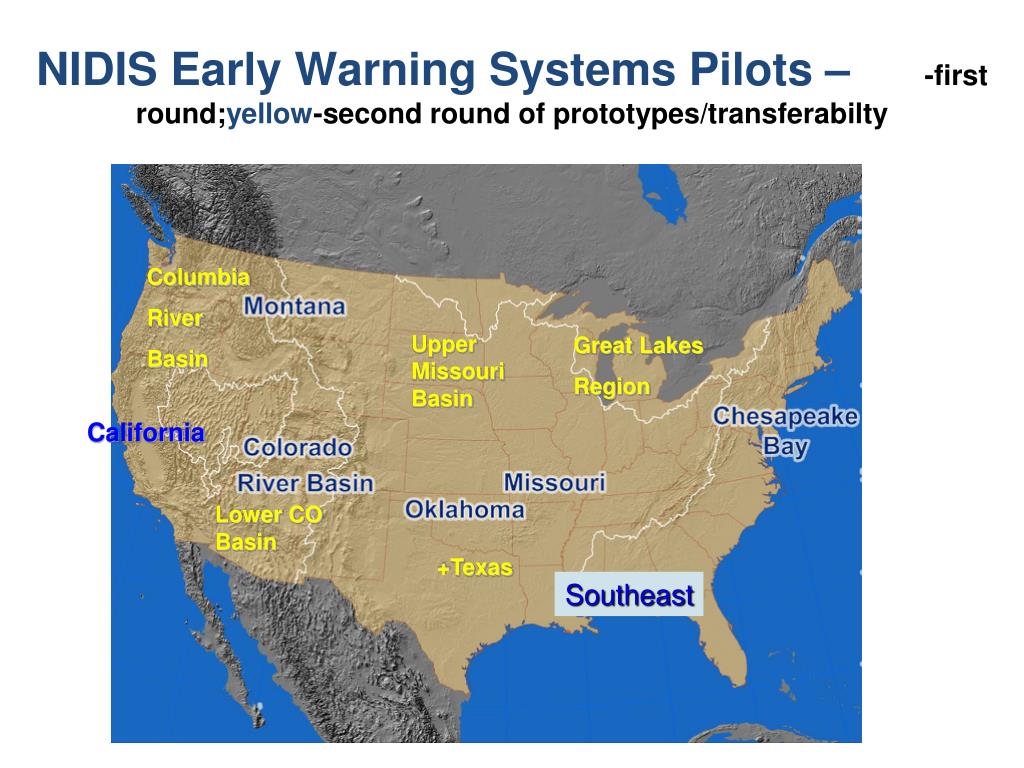 NIDIS Early Warning Systems Pilots – -first round;yellow-second round of prototypes/transferabilty

Columbia River Basin

Montana

Upper Missouri Basin

Great Lakes Region

California

Colorado River Basin

Chesapeake Bay

Missouri

Oklahoma

Lower CO Basin

+Texas

Southeast